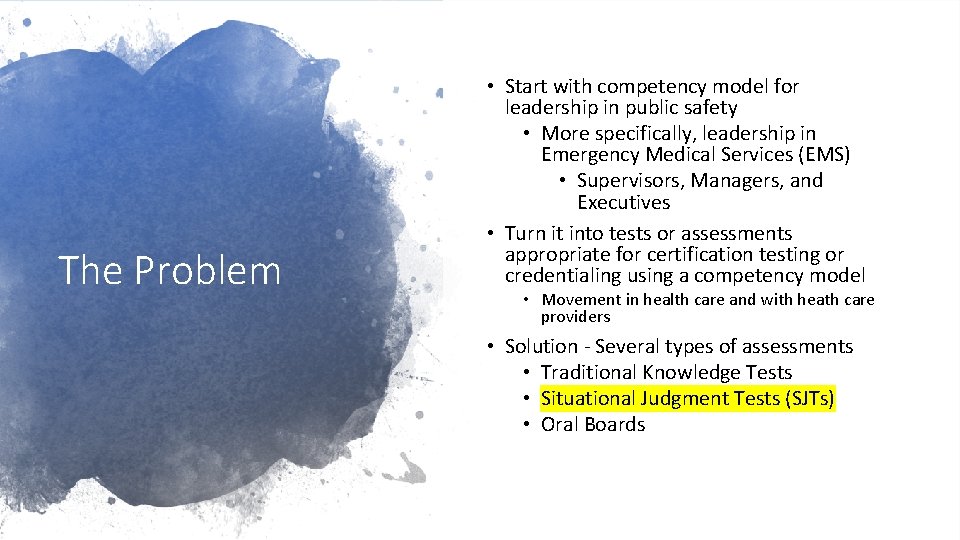 The Problem

• Start with competency model for leadership in public safety
  • More specifically, leadership in Emergency Medical Services (EMS)
    • Supervisors, Managers, and Executives
• Turn it into tests or assessments appropriate for certification testing or credentialing using a competency model
  • Movement in health care and with heath care providers
• Solution - Several types of assessments
  • Traditional Knowledge Tests
  • Situational Judgment Tests (SJTs)
  • Oral Boards